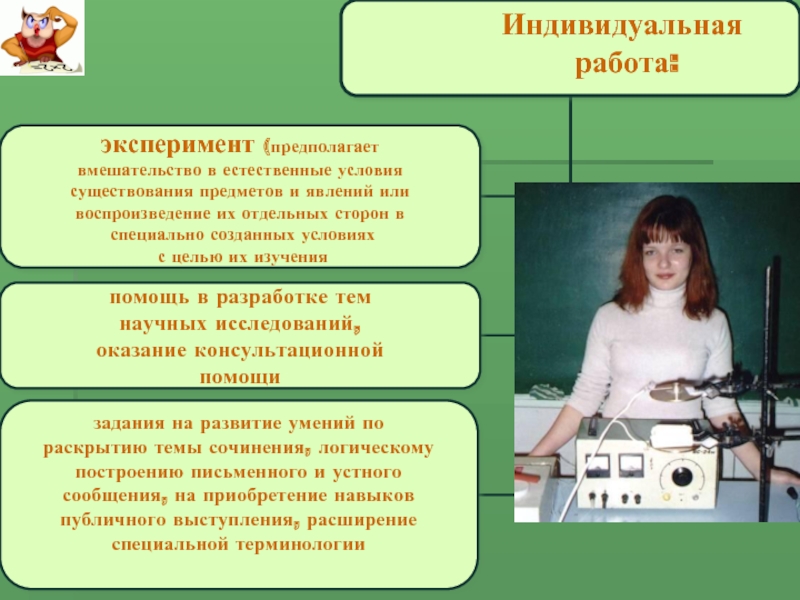 Индивидуальная работа:

эксперимент (предполагает вмешательство в естественные условия существования предметов и явлений или воспроизведение их отдельных сторон в специально созданных условиях с целью их изучения

помощь в разработке тем научных исследований, оказание консультационной помощи

задания на развитие умений по раскрытию темы сочинения, логическому построению письменного и устного сообщения, на приобретение навыков публичного выступления, расширение специальной терминологии